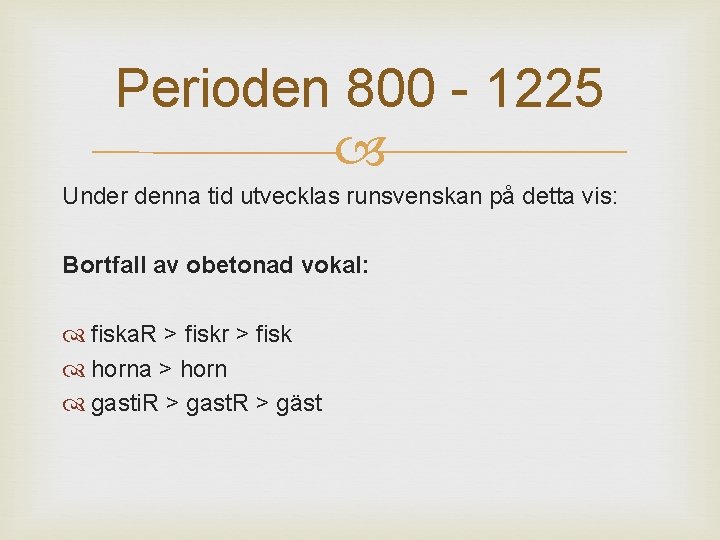 Perioden 800 - 1225

Under denna tid utvecklas runsvenskan på detta vis:

**Bortfall av obetonad vokal:**

fiskaR > fiskr > fisk
horna > horn
gastiR > gastR > gäst